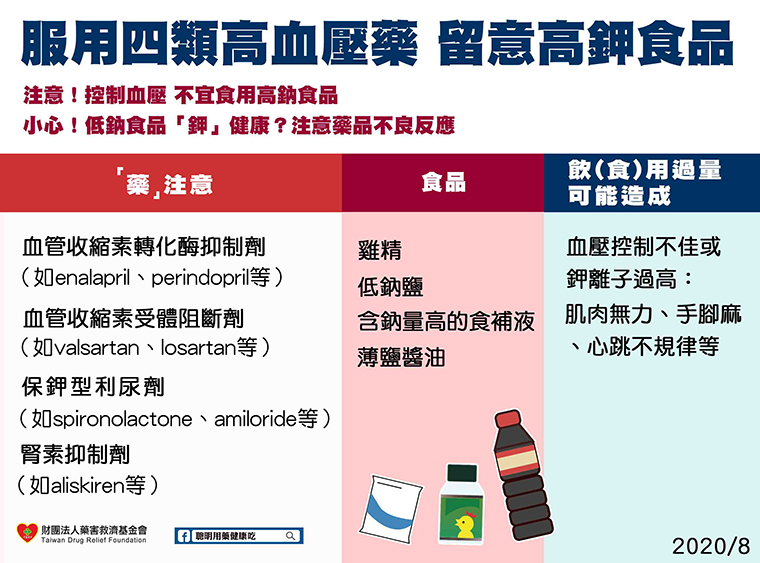 服用四類高血壓藥 留意高鉀食品

注意！控制血壓 不宜食用高鈉食品
小心！低鈉食品「鉀」健康？注意藥品不良反應

| 「藥」注意 | 食品 | 飲(食)用過量可能造成 |
|---|---|---|
| 血管收縮素轉化酶抑制劑（如enalapril、perindopril等）<br>血管收縮素受體阻斷劑（如valsartan、losartan等）<br>保鉀型利尿劑（如spironolactone、amiloride等）<br>腎素抑制劑（如aliskiren等） | 雞精<br>低鈉鹽<br>含鈉量高的食補液<br>薄鹽醬油 | 血壓控制不佳或鉀離子過高：肌肉無力、手腳麻、心跳不規律等 |

財團法人藥害救濟基金會
Taiwan Drug Relief Foundation

聰明用藥健康吃

2020/8